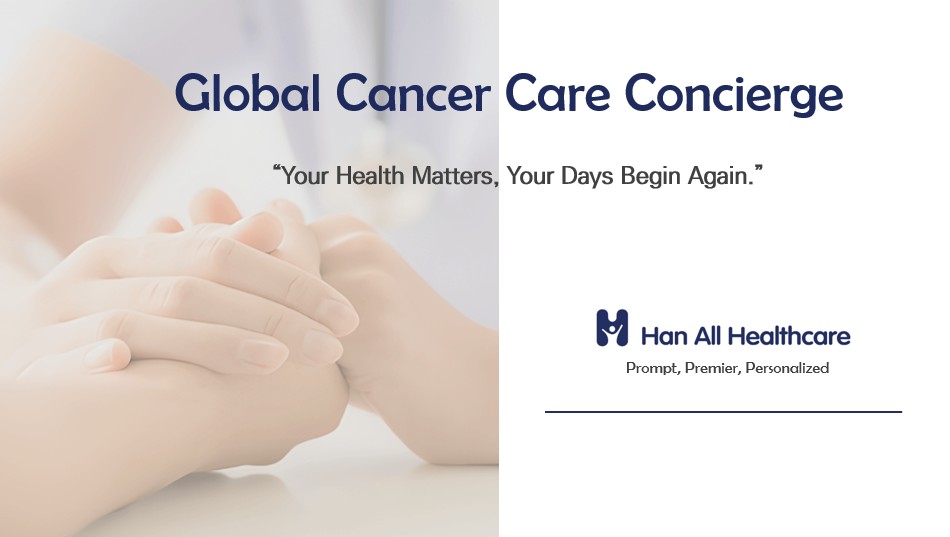 Global Cancer Care Concierge

“Your Health Matters, Your Days Begin Again.”

Han All Healthcare

Prompt, Premier, Personalized